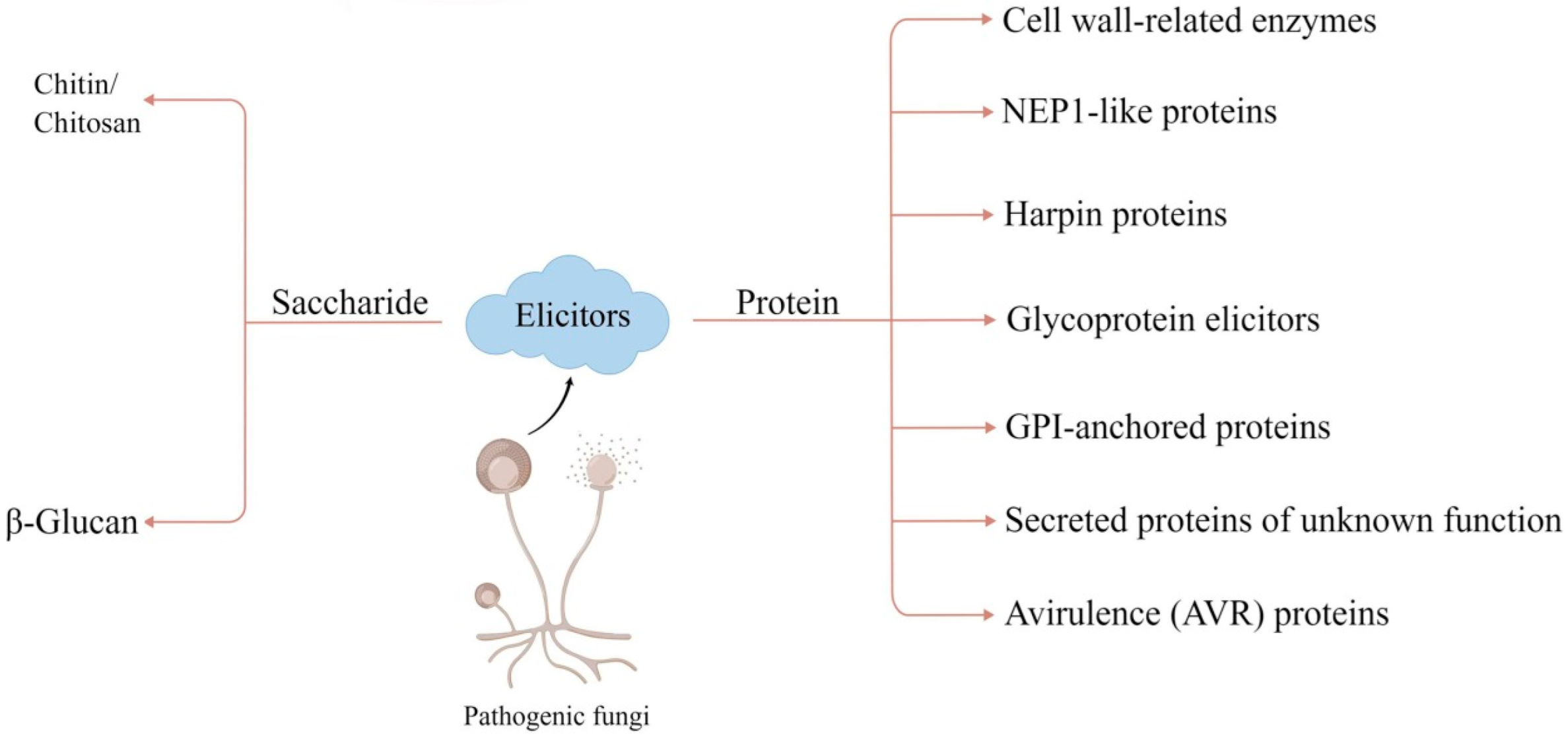 Chitin/
Chitosan

β-Glucan

Saccharide

Elicitors

Pathogenic fungi

Protein

Cell wall-related enzymes

NEP1-like proteins

Harpin proteins

Glycoprotein elicitors

GPI-anchored proteins

Secreted proteins of unknown function

Avirulence (AVR) proteins